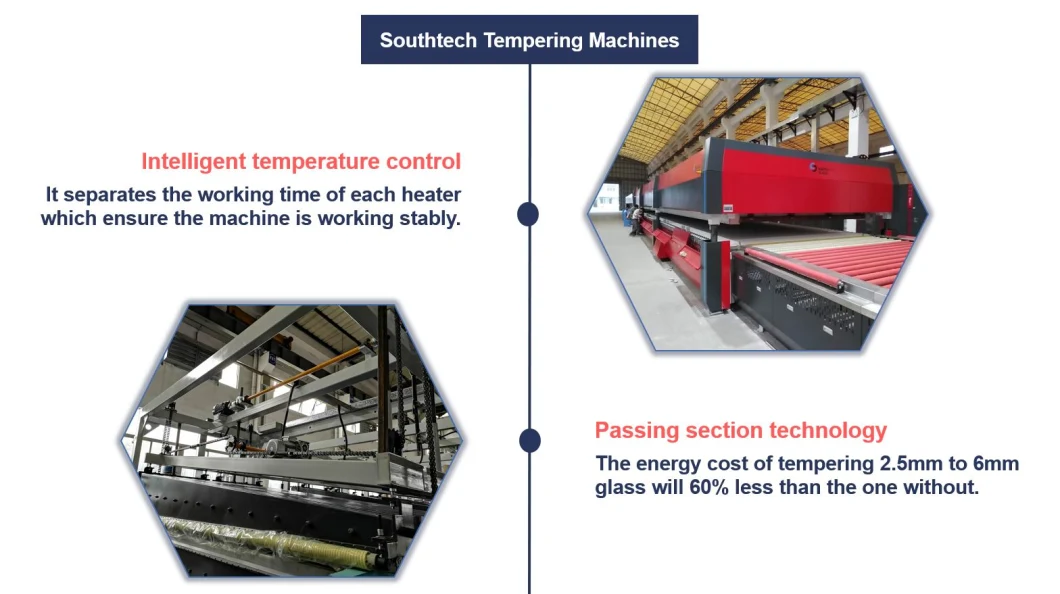 Southtech Tempering Machines

Intelligent temperature control

It separates the working time of each heater which ensure the machine is working stably.

Passing section technology

The energy cost of tempering 2.5mm to 6mm glass will 60% less than the one without.